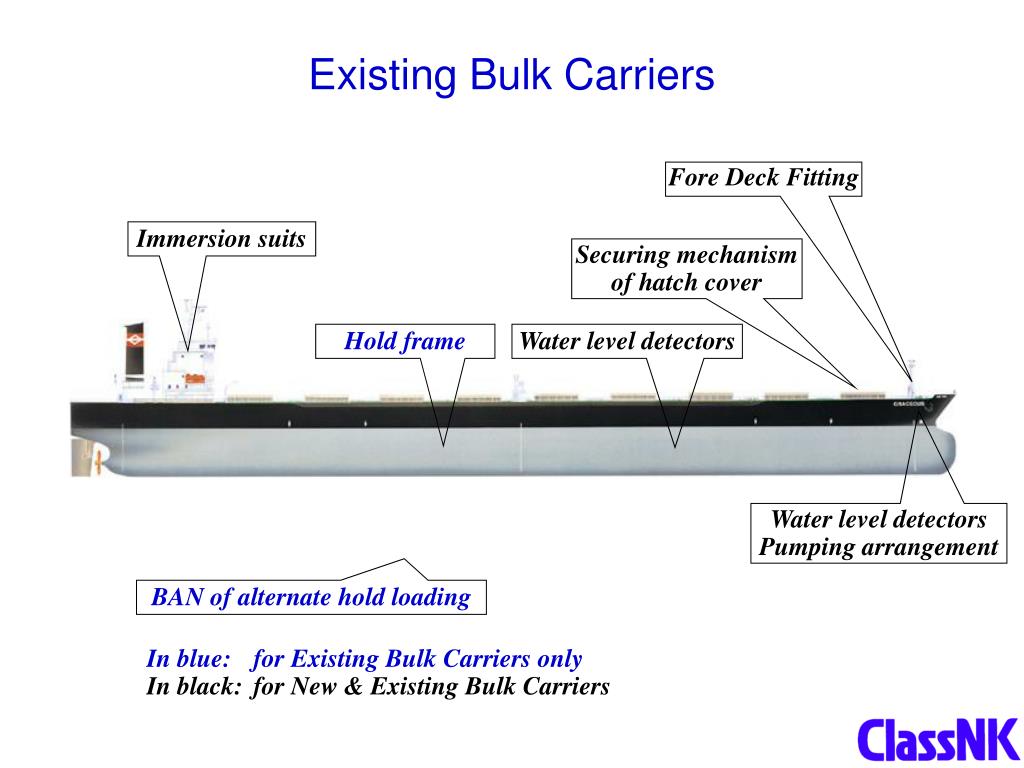 Existing Bulk Carriers

Fore Deck Fitting

Immersion suits

Securing mechanism of hatch cover

Hold frame

Water level detectors

Water level detectors
Pumping arrangement

BAN of alternate hold loading

In blue: for Existing Bulk Carriers only
In black: for New & Existing Bulk Carriers

ClassNK